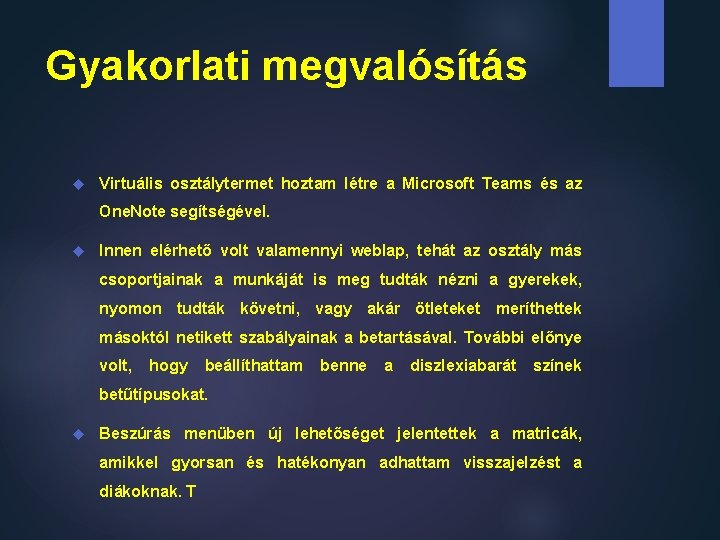 Gyakorlati megvalósítás

Virtuális osztálytermet hoztam létre a Microsoft Teams és az OneNote segítségével.

Innen elérhető volt valamennyi weblap, tehát az osztály más csoportjainak a munkáját is meg tudták nézni a gyerekek, nyomon tudták követni, vagy akár ötleteket meríthettek másoktól netikett szabályainak a betartásával. További előnye volt, hogy beállíthattam benne a diszlexiabarát színek betűtípusokat.

Beszúrás menüben új lehetőséget jelentettek a matricák, amikkel gyorsan és hatékonyan adhattam visszajelzést a diákoknak. T